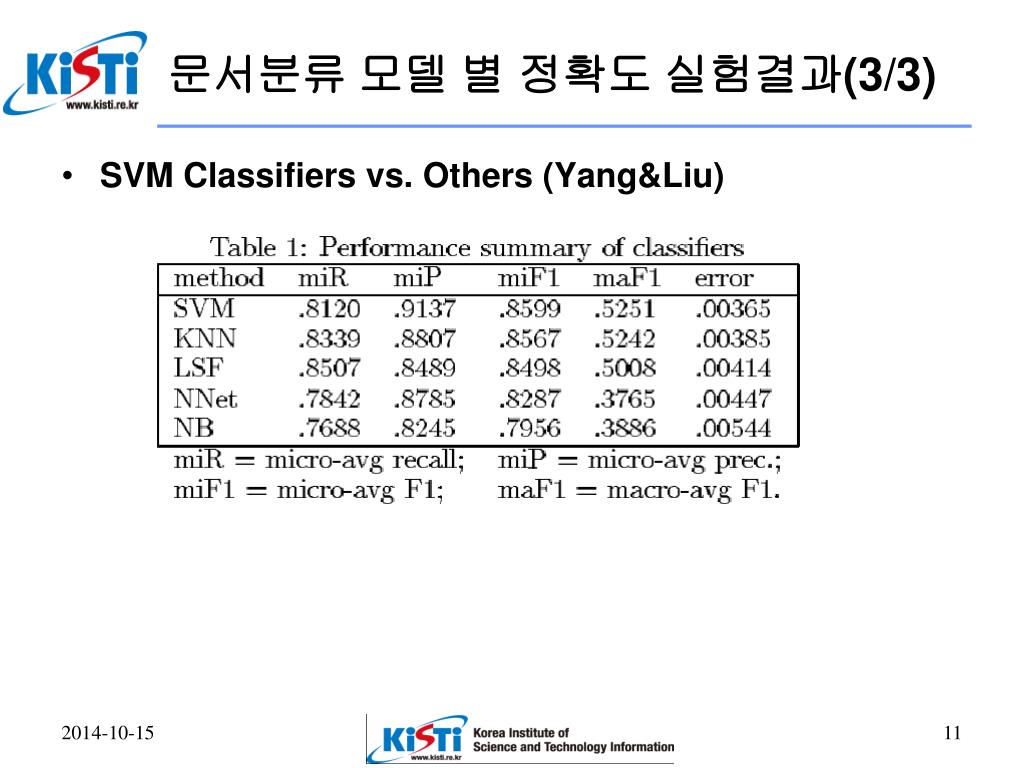 KiSTi
www.kisti.re.kr

문서분류 모델 별 정확도 실험결과(3/3)

• SVM Classifiers vs. Others (Yang&Liu)

Table 1: Performance summary of classifiers

| method | miR | miP | miF1 | maF1 | error |
|---|---|---|---|---|---|
| SVM | .8120 | .9137 | .8599 | .5251 | .00365 |
| KNN | .8339 | .8807 | .8567 | .5242 | .00385 |
| LSF | .8507 | .8489 | .8498 | .5008 | .00414 |
| NNet | .7842 | .8785 | .8287 | .3765 | .00447 |
| NB | .7688 | .8245 | .7956 | .3886 | .00544 |

miR = micro-avg recall; miP = micro-avg prec.;
miF1 = micro-avg F1; maF1 = macro-avg F1.

2014-10-15

KiSTi
www.kisti.re.kr
Korea Institute of Science and Technology Information

11